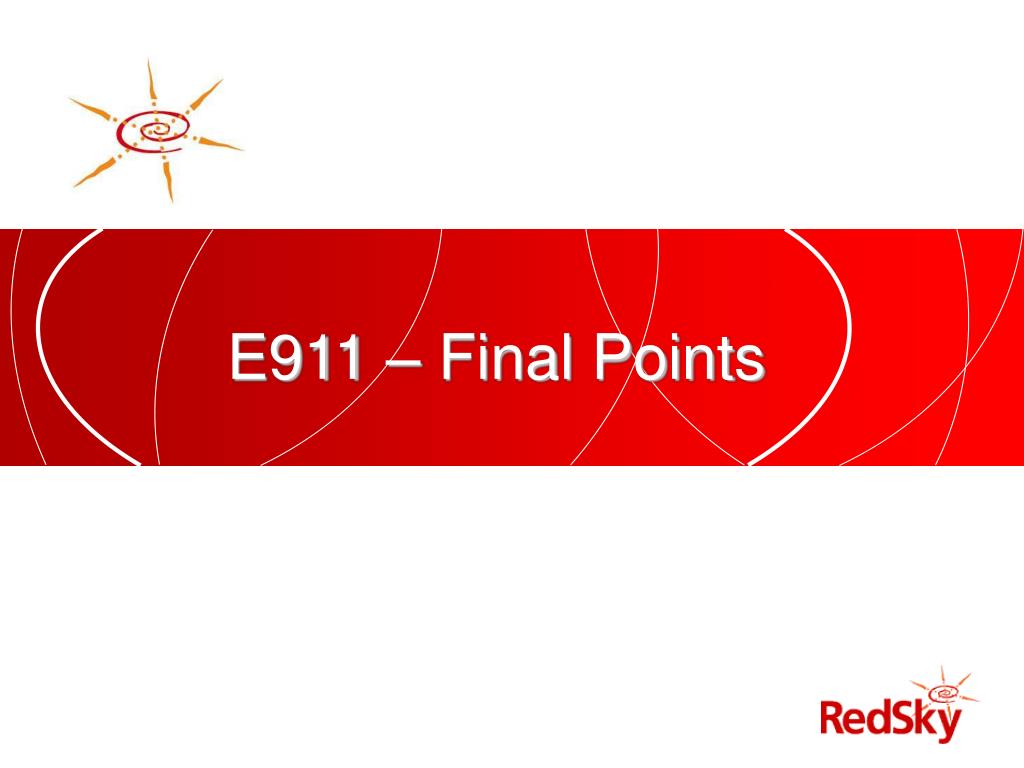 E911 – Final Points

RedSky